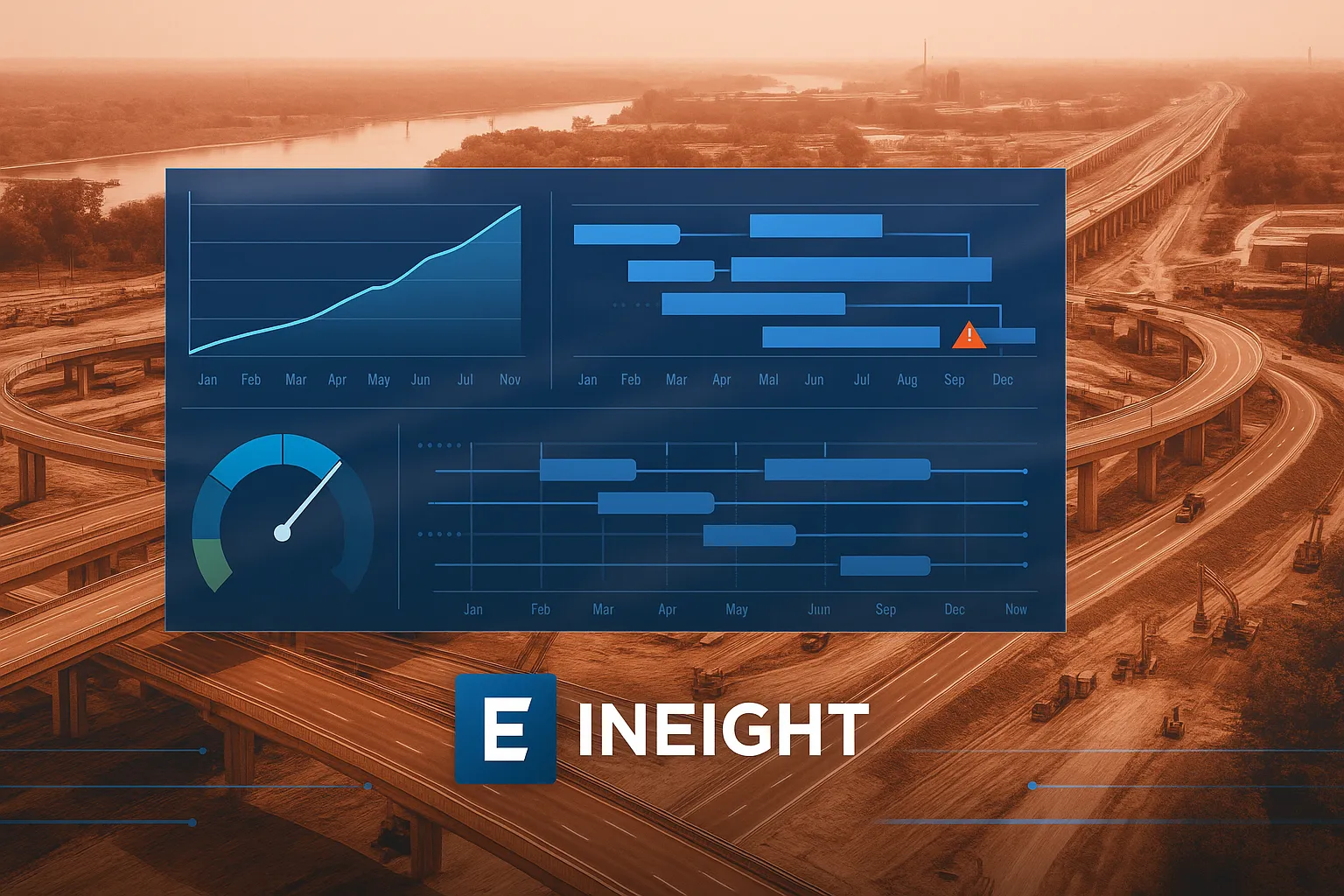 Jan Feb Mar Apr May Jun Jul Nov

Jan Feb Mar Apr Mal Jun Jul Aug Sep Dec

Jan Feb Mar Apr May Jun Sep Dec Now

E INEIGHT